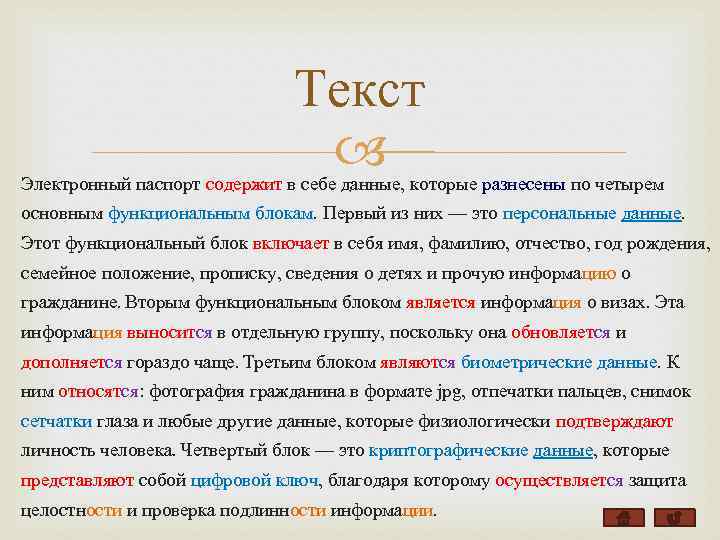 Текст

Электронный паспорт содержит в себе данные, которые разнесены по четырем основным функциональным блокам. Первый из них — это персональные данные. Этот функциональный блок включает в себя имя, фамилию, отчество, год рождения, семейное положение, прописку, сведения о детях и прочую информацию о гражданине. Вторым функциональным блоком является информация о визах. Эта информация выносится в отдельную группу, поскольку она обновляется и дополняется гораздо чаще. Третьим блоком являются биометрические данные. К ним относятся: фотография гражданина в формате jpg, отпечатки пальцев, снимок сетчатки глаза и любые другие данные, которые физиологически подтверждают личность человека. Четвертый блок — это криптографические данные, которые представляют собой цифровой ключ, благодаря которому осуществляется защита целостности и проверка подлинности информации.